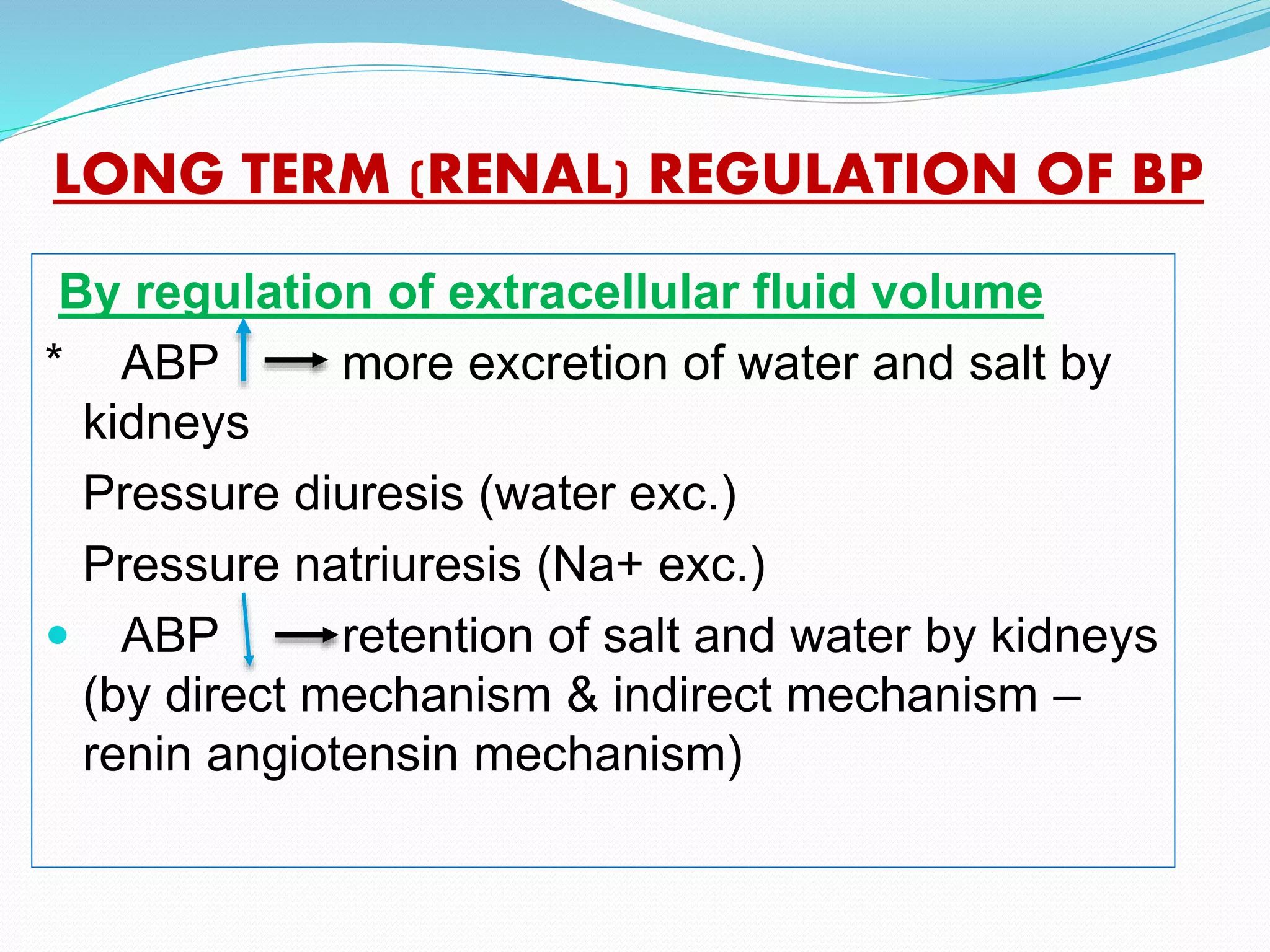 LONG TERM (RENAL) REGULATION OF BP

By regulation of extracellular fluid volume

* ABP ↑ → more excretion of water and salt by kidneys

Pressure diuresis (water exc.)

Pressure natriuresis (Na+ exc.)

• ABP ↓ → retention of salt and water by kidneys (by direct mechanism & indirect mechanism – renin angiotensin mechanism)